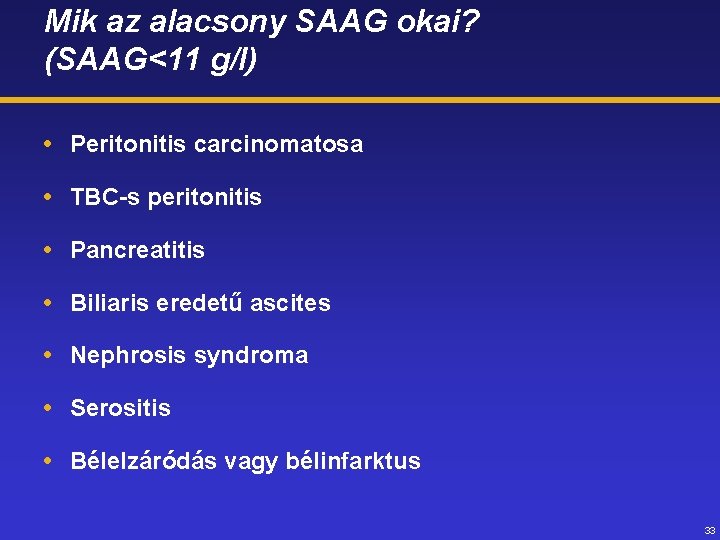 Mik az alacsony SAAG okai?
(SAAG<11 g/l)

• Peritonitis carcinomatosa
• TBC-s peritonitis
• Pancreatitis
• Biliaris eredetű ascites
• Nephrosis syndroma
• Serositis
• Bélelzáródás vagy bélinfarktus

33